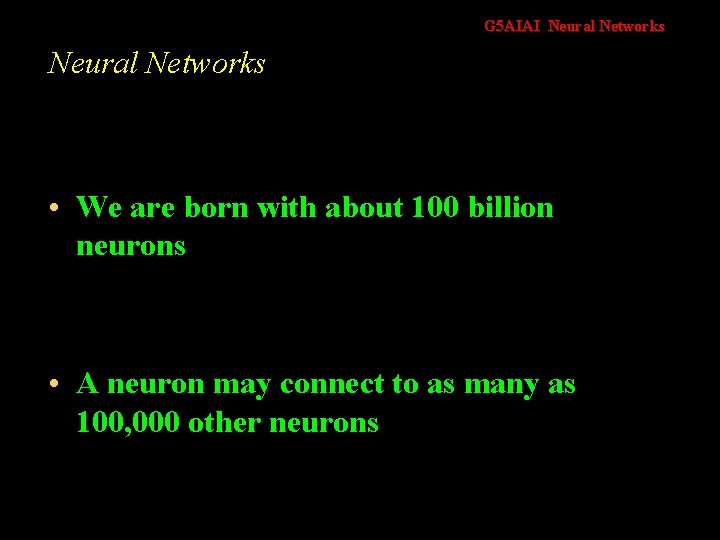 G5AIAI Neural Networks

Neural Networks

• We are born with about 100 billion neurons

• A neuron may connect to as many as 100,000 other neurons